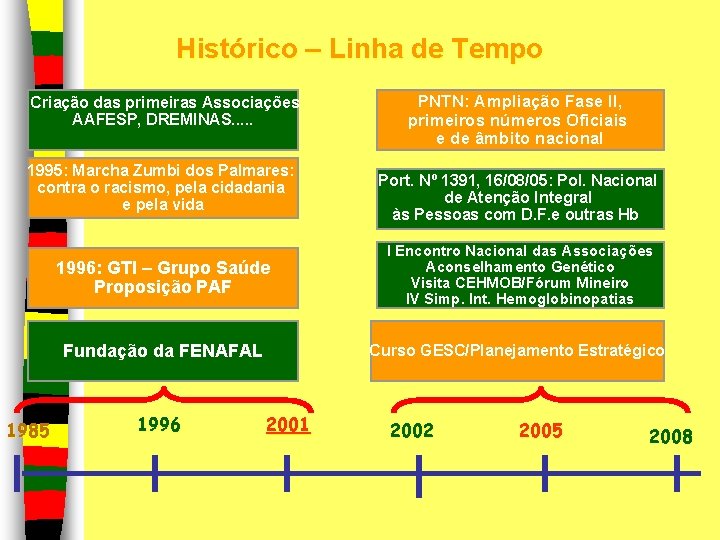 Histórico – Linha de Tempo

Criação das primeiras Associações AAFESP, DREMINAS.....

1995: Marcha Zumbi dos Palmares: contra o racismo, pela cidadania e pela vida

1996: GTI – Grupo Saúde Proposição PAF

Fundação da FENAFAL

PNTN: Ampliação Fase II, primeiros números Oficiais e de âmbito nacional

Port. Nº 1391, 16/08/05: Pol. Nacional de Atenção Integral às Pessoas com D.F.e outras Hb

I Encontro Nacional das Associações
Aconselhamento Genético
Visita CEHMOB/Fórum Mineiro
IV Simp. Int. Hemoglobinopatias

Curso GESC/Planejamento Estratégico

1985 1996 2001 2002 2005 2008